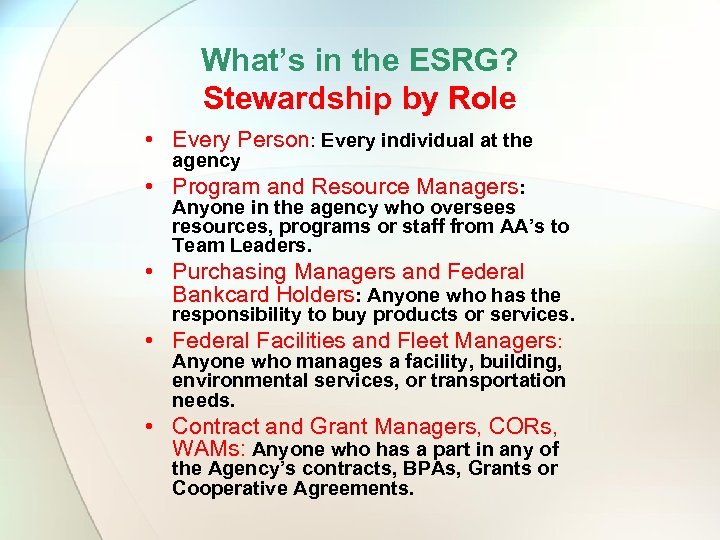 What's in the ESRG?
Stewardship by Role

• Every Person: Every individual at the agency
• Program and Resource Managers: Anyone in the agency who oversees resources, programs or staff from AA's to Team Leaders.
• Purchasing Managers and Federal Bankcard Holders: Anyone who has the responsibility to buy products or services.
• Federal Facilities and Fleet Managers: Anyone who manages a facility, building, environmental services, or transportation needs.
• Contract and Grant Managers, CORs, WAMs: Anyone who has a part in any of the Agency's contracts, BPAs, Grants or Cooperative Agreements.